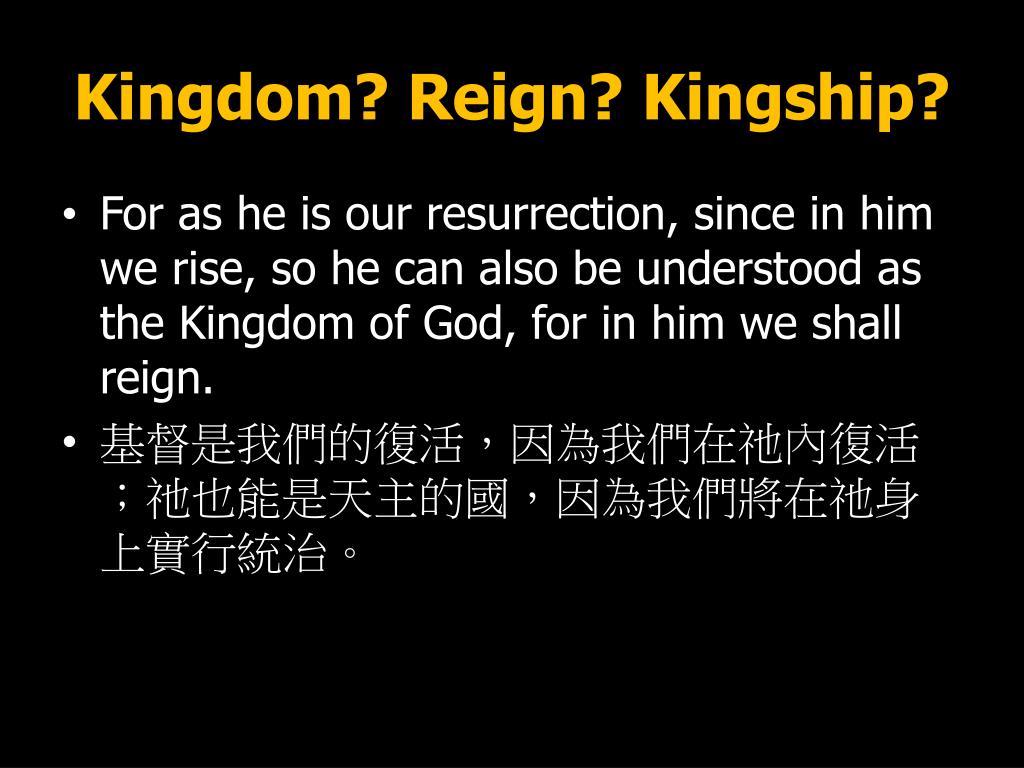 Kingdom? Reign? Kingship?

• For as he is our resurrection, since in him we rise, so he can also be understood as the Kingdom of God, for in him we shall reign.

• 基督是我們的復活，因為我們在祂內復活；祂也能是天主的國，因為我們將在祂身上實行統治。